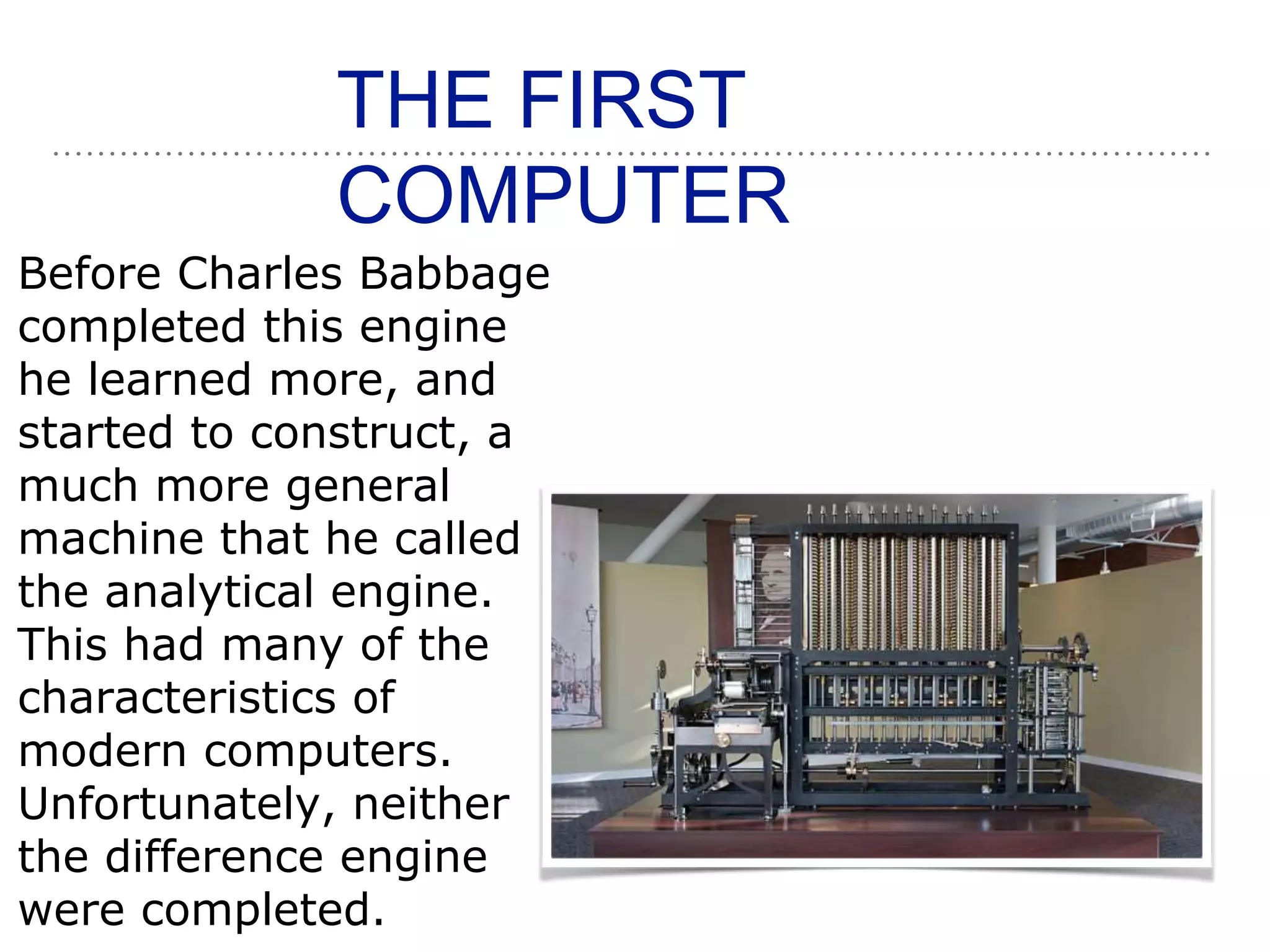 THE FIRST COMPUTER

Before Charles Babbage completed this engine he learned more, and started to construct, a much more general machine that he called the analytical engine. This had many of the characteristics of modern computers. Unfortunately, neither the difference engine were completed.